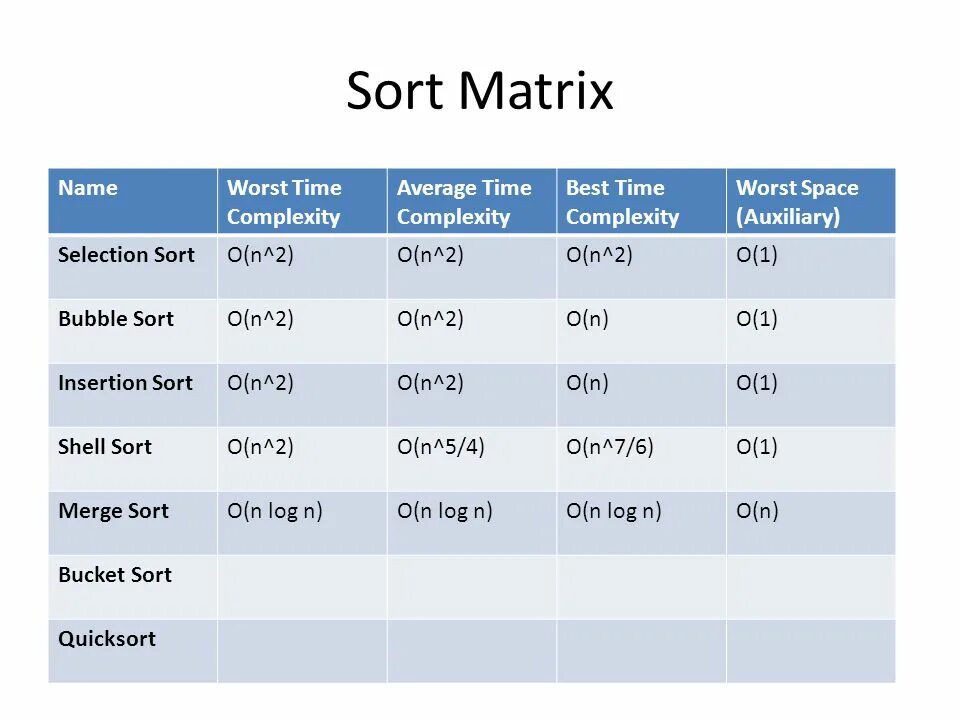 Sort Matrix

| Name | Worst Time Complexity | Average Time Complexity | Best Time Complexity | Worst Space (Auxiliary) |
|---|---|---|---|---|
| Selection Sort | O(n^2) | O(n^2) | O(n^2) | O(1) |
| Bubble Sort | O(n^2) | O(n^2) | O(n) | O(1) |
| Insertion Sort | O(n^2) | O(n^2) | O(n) | O(1) |
| Shell Sort | O(n^2) | O(n^5/4) | O(n^7/6) | O(1) |
| Merge Sort | O(n log n) | O(n log n) | O(n log n) | O(n) |
| Bucket Sort | | | | |
| Quicksort | | | | |